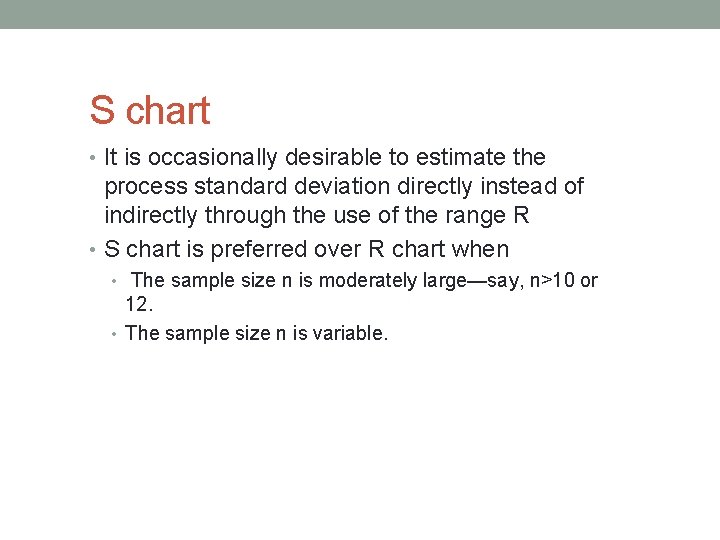 S chart

• It is occasionally desirable to estimate the process standard deviation directly instead of indirectly through the use of the range R

• S chart is preferred over R chart when

• The sample size n is moderately large—say, n>10 or 12.

• The sample size n is variable.